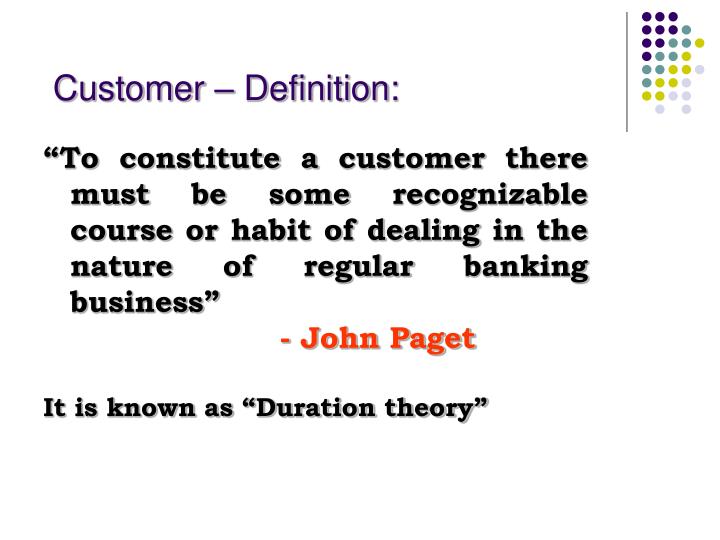 Customer – Definition:

“To constitute a customer there must be some recognizable course or habit of dealing in the nature of regular banking business”

- John Paget

It is known as “Duration theory”